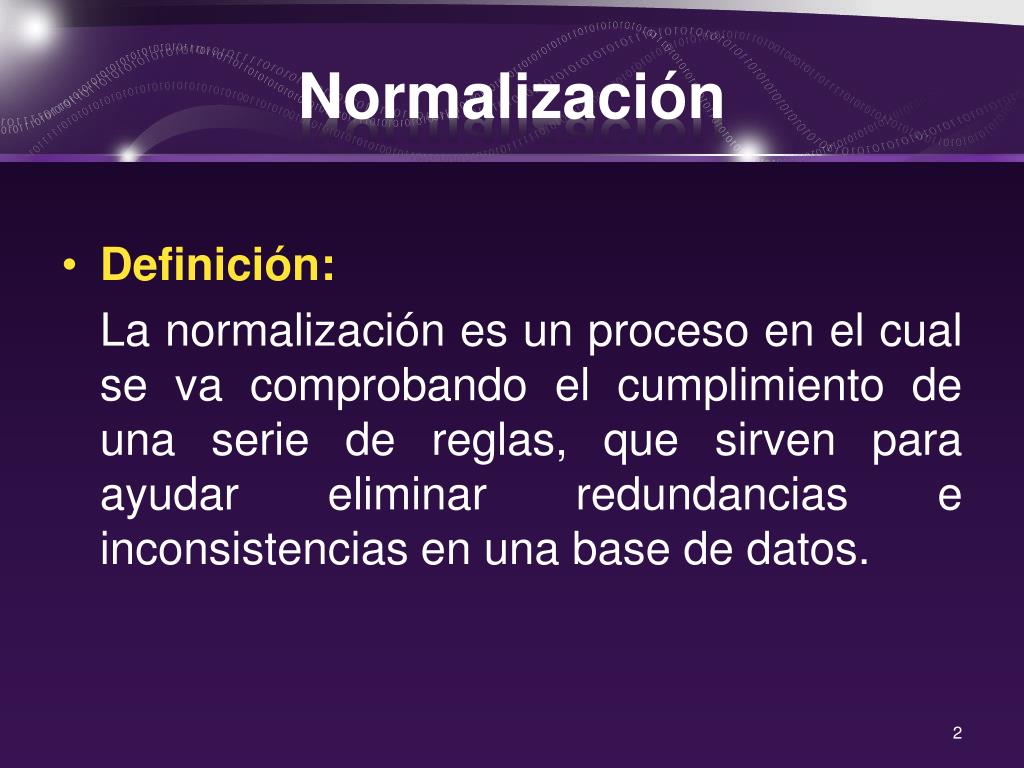 Normalización

• Definición:

La normalización es un proceso en el cual se va comprobando el cumplimiento de una serie de reglas, que sirven para ayudar eliminar redundancias e inconsistencias en una base de datos.

2